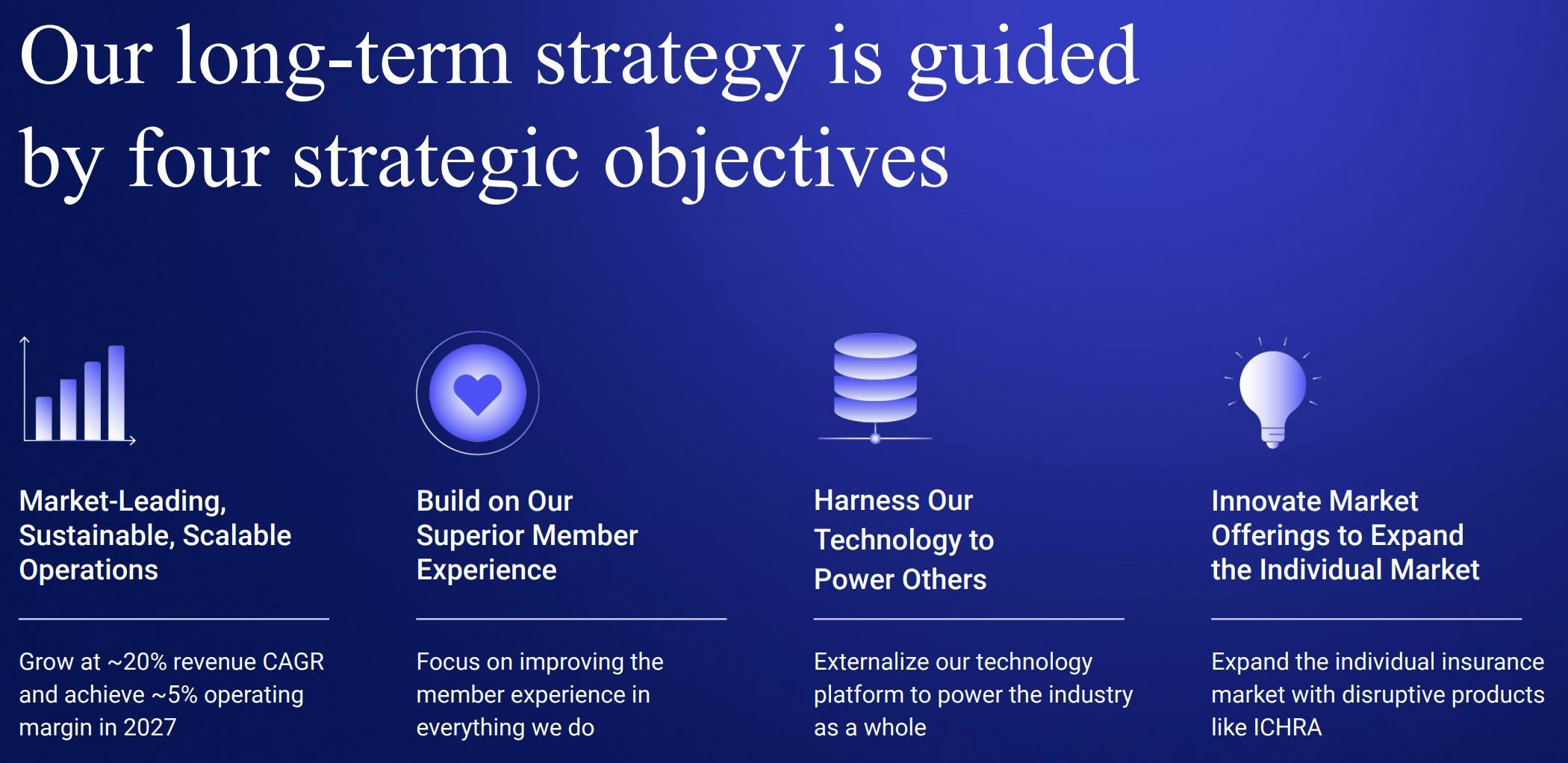 Our long-term strategy is guided by four strategic objectives

Market-Leading, Sustainable, Scalable Operations

Grow at ~20% revenue CAGR and achieve ~5% operating margin in 2027

Build on Our Superior Member Experience

Focus on improving the member experience in everything we do

Harness Our Technology to Power Others

Externalize our technology platform to power the industry as a whole

Innovate Market Offerings to Expand the Individual Market

Expand the individual insurance market with disruptive products like ICHRA